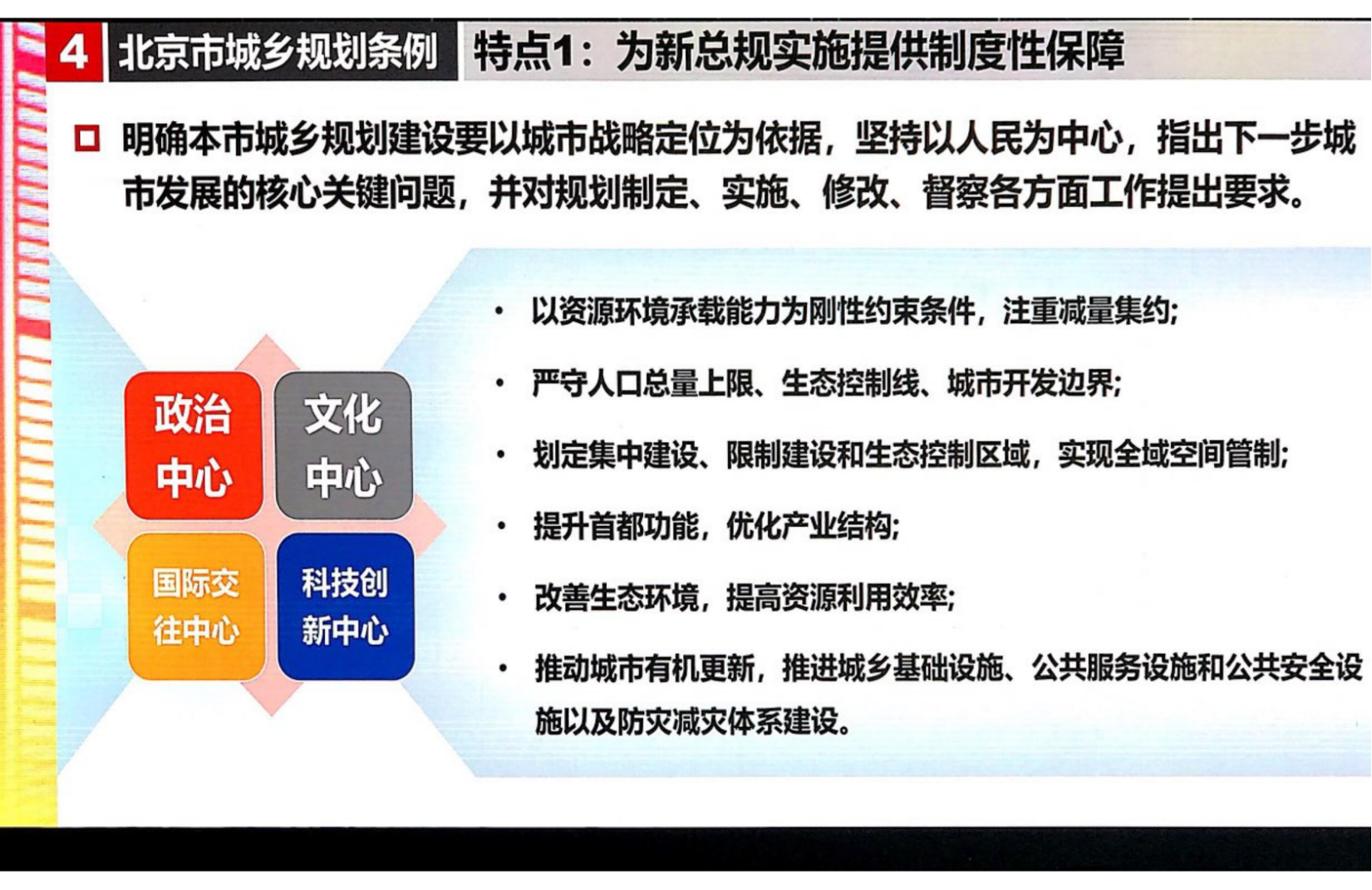 4 北京市城乡规划条例 特点1：为新总规实施提供制度性保障

明确本市城乡规划建设要以城市战略定位为依据，坚持以人民为中心，指出下一步城市发展的核心关键问题，并对规划制定、实施、修改、督察各方面工作提出要求。

政治中心

文化中心

国际交往中心

科技创新中心

• 以资源环境承载能力为刚性约束条件，注重减量集约；

• 严守人口总量上限、生态控制线、城市开发边界；

• 划定集中建设、限制建设和生态控制区域，实现全域空间管制；

• 提升首都功能，优化产业结构；

• 改善生态环境，提高资源利用效率；

• 推动城市有机更新，推进城乡基础设施、公共服务设施和公共安全设施以及防灾减灾体系建设。